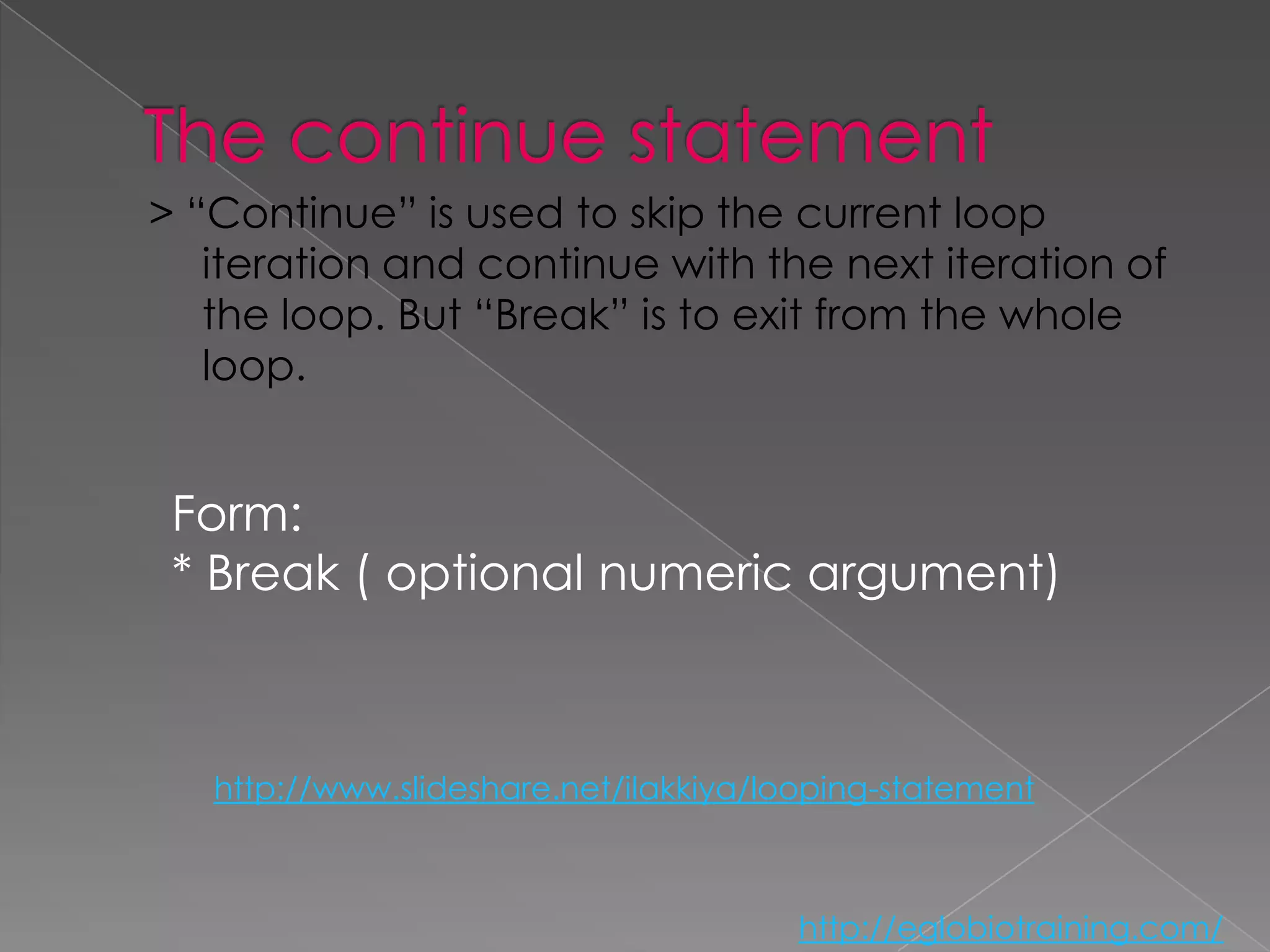 The continue statement

> “Continue” is used to skip the current loop iteration and continue with the next iteration of the loop. But “Break” is to exit from the whole loop.

Form:
* Break ( optional numeric argument)

http://www.slideshare.net/ilakkiya/looping-statement

http://eglobiotraining.com/